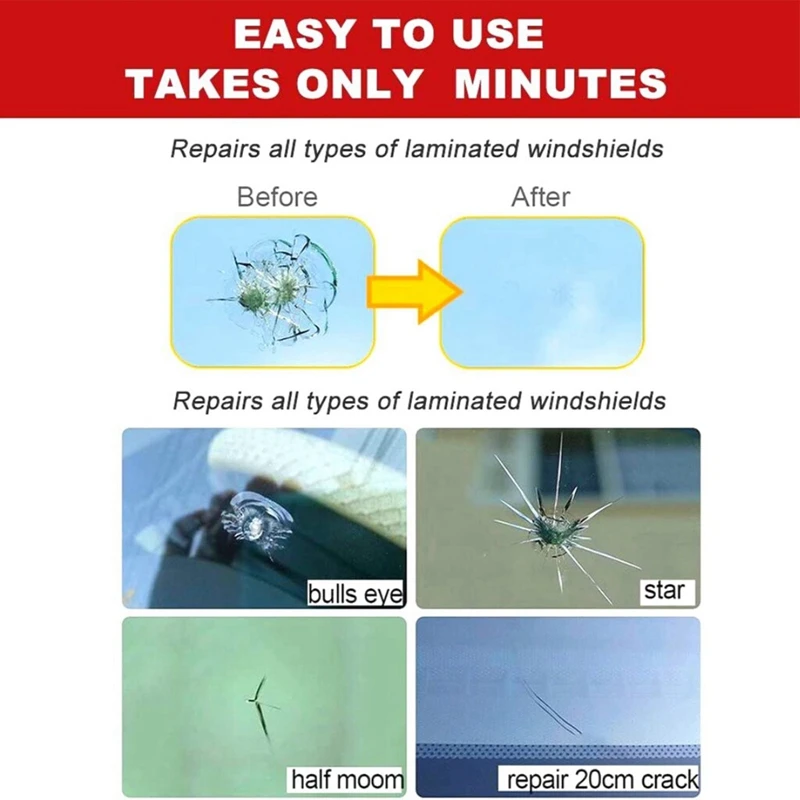 EASY TO USE
TAKES ONLY MINUTES

Repairs all types of laminated windshields

Before

After

Repairs all types of laminated windshields

bulls eye

star

half moom

repair 20cm crack